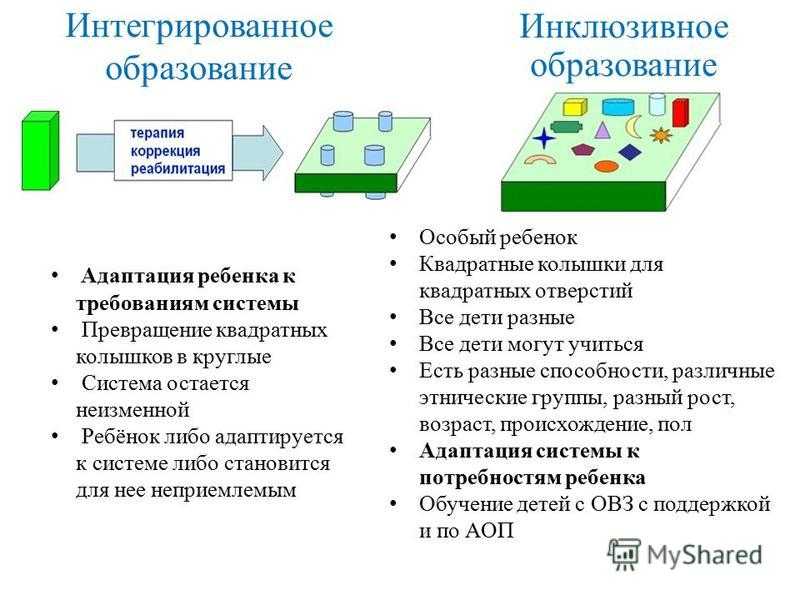 Интегрированное образование

терапия
коррекция
реабилитация

• Адаптация ребенка к требованиям системы
• Превращение квадратных колышков в круглые
• Система остается неизменной
• Ребёнок либо адаптируется к системе либо становится для нее неприемлемым

Инклюзивное образование

• Особый ребенок
• Квадратные колышки для квадратных отверстий
• Все дети разные
• Все дети могут учиться
• Есть разные способности, различные этнические группы, разный рост, возраст, происхождение, пол
• Адаптация системы к потребностям ребенка
• Обучение детей с ОВЗ с поддержкой и по АОП

MyShared